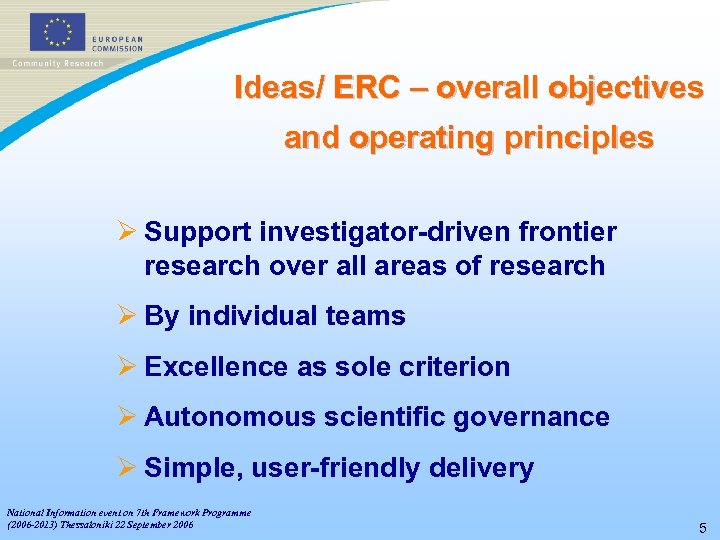 EUROPEAN COMMISSION
Community Research

Ideas/ ERC – overall objectives and operating principles

➢ Support investigator-driven frontier research over all areas of research

➢ By individual teams

➢ Excellence as sole criterion

➢ Autonomous scientific governance

➢ Simple, user-friendly delivery

National Information event on 7th Framework Programme (2006-2013) Thessaloniki 22 September 2006

5